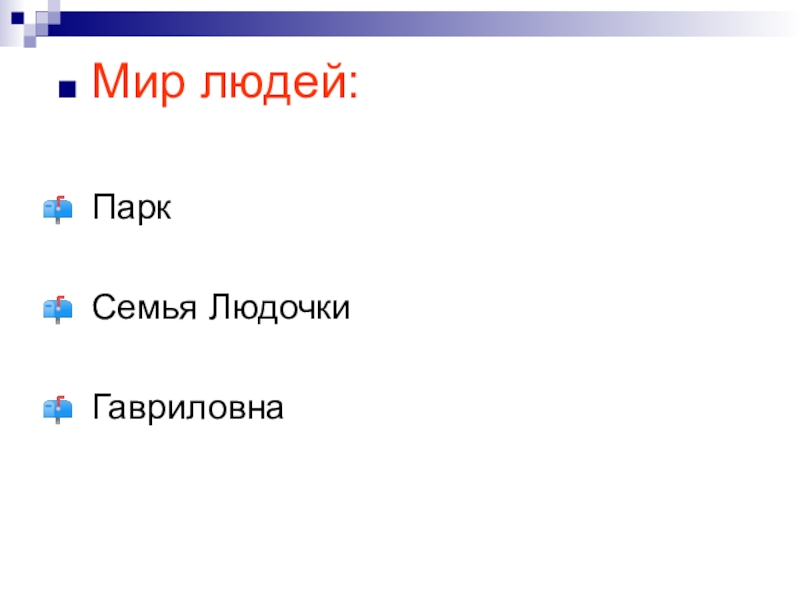 Мир людей:

Парк

Семья Людочки

Гавриловна